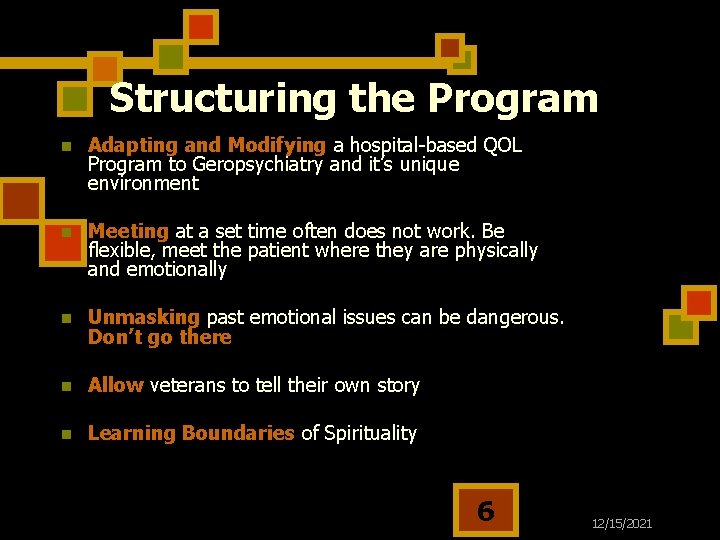 Structuring the Program

Adapting and Modifying a hospital-based QOL Program to Geropsychiatry and it's unique environment

Meeting at a set time often does not work. Be flexible, meet the patient where they are physically and emotionally

Unmasking past emotional issues can be dangerous. Don't go there

Allow veterans to tell their own story

Learning Boundaries of Spirituality

6

12/15/2021